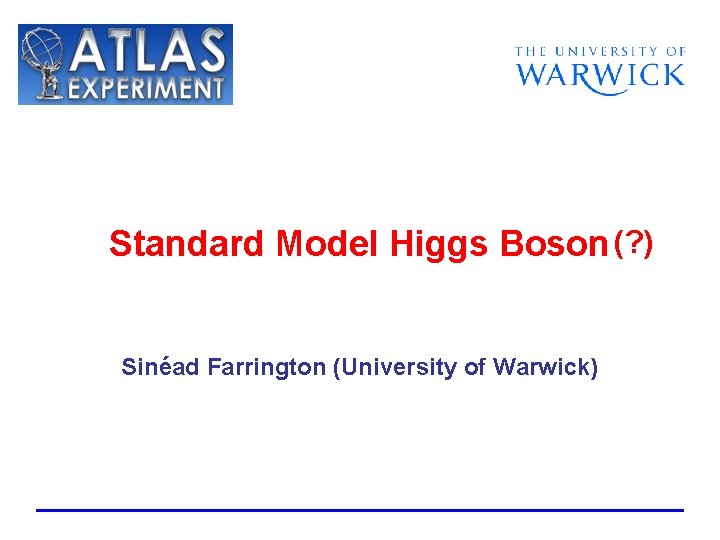 ATLAS EXPERIMENT

THE UNIVERSITY OF WARWICK

Standard Model Higgs Boson (?)

Sinéad Farrington (University of Warwick)